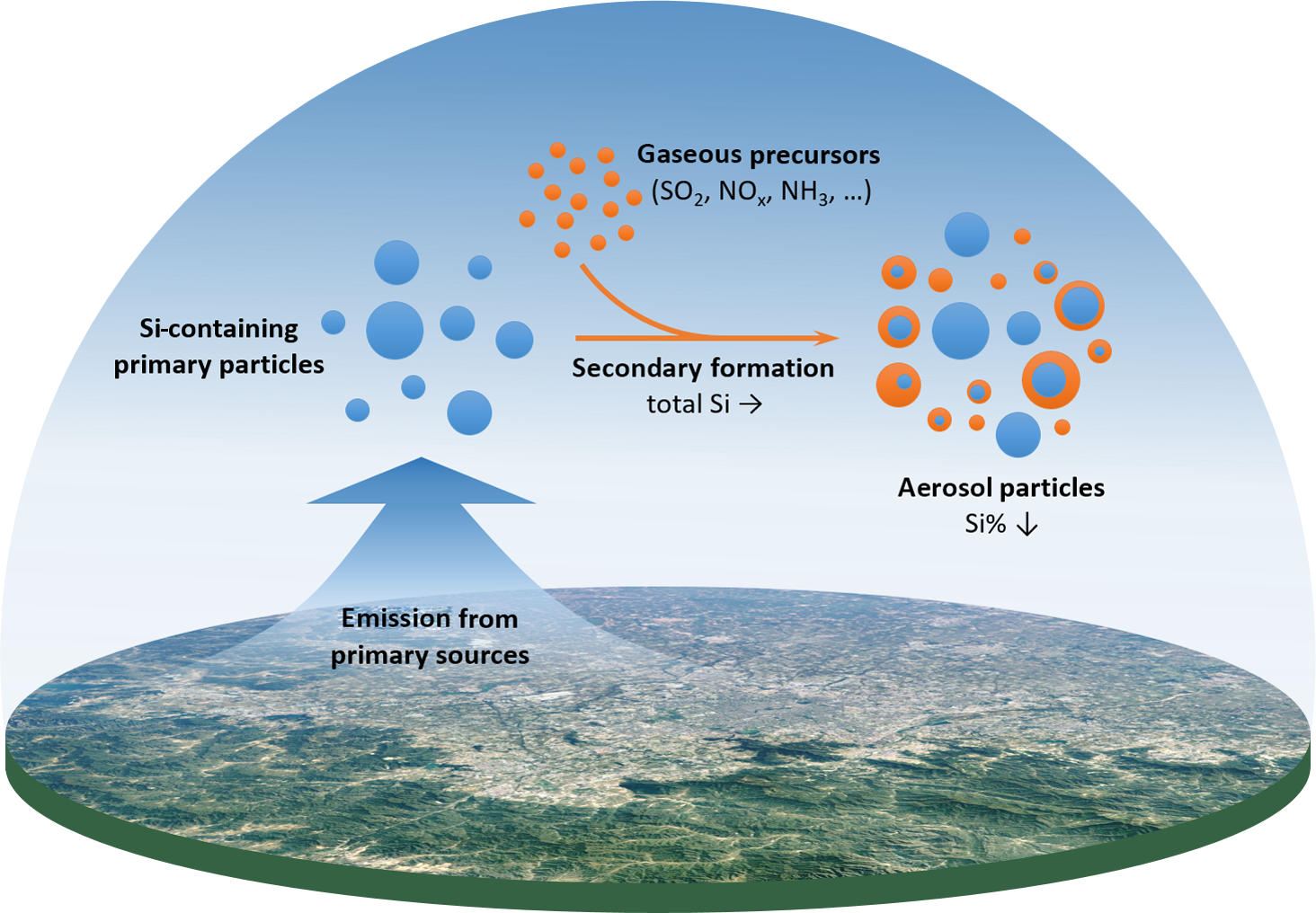 Gaseous precursors
($SO_2$, $NO_x$, $NH_3$, ...)

Si-containing primary particles

Secondary formation
total Si →

Aerosol particles
Si% ↓

Emission from primary sources